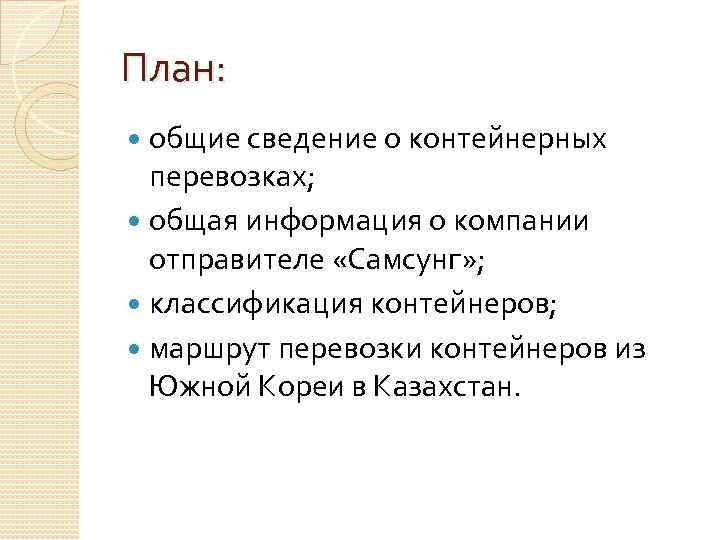 План:

- общие сведение о контейнерных перевозках;
- общая информация о компании отправителе «Самсунг»;
- классификация контейнеров;
- маршрут перевозки контейнеров из Южной Кореи в Казахстан.